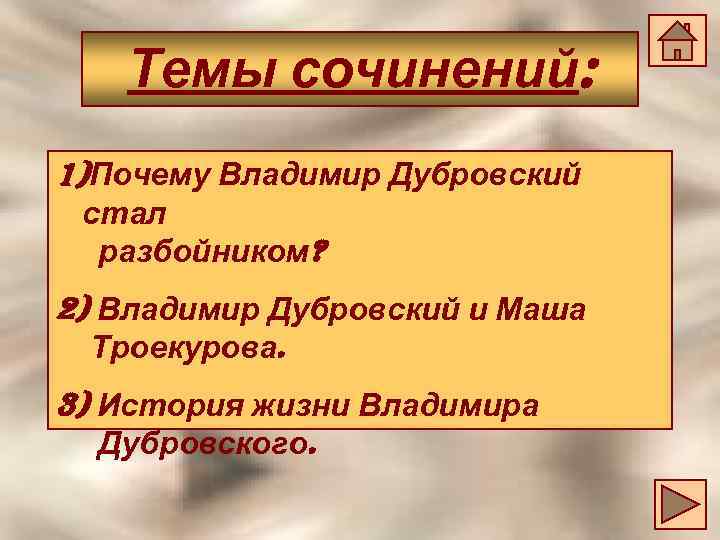 Темы сочинений:

1)Почему Владимир Дубровский стал разбойником?

2) Владимир Дубровский и Маша Троекурова.

3) История жизни Владимира Дубровского.